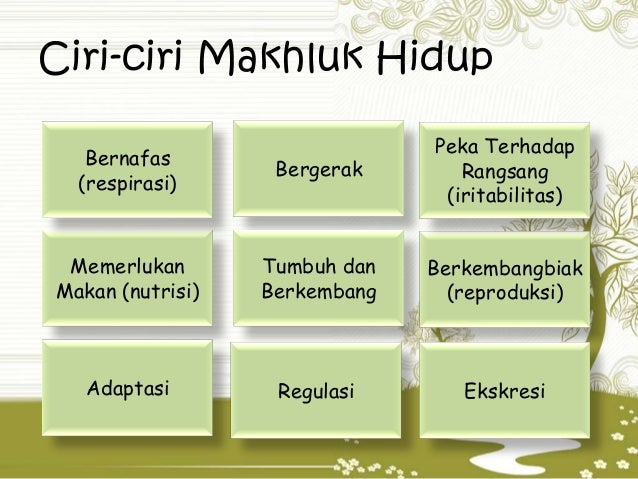 Ciri-ciri Makhluk Hidup

Bernafas (respirasi)

Bergerak

Peka Terhadap Rangsang (iritabilitas)

Memerlukan Makan (nutrisi)

Tumbuh dan Berkembang

Berkembangbiak (reproduksi)

Adaptasi

Regulasi

Ekskresi